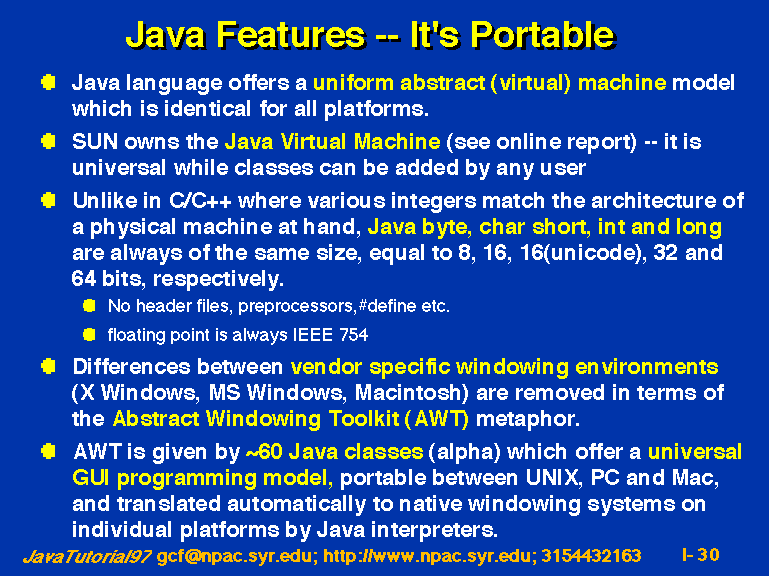 Java Features -- It's Portable

Java language offers a uniform abstract (virtual) machine model which is identical for all platforms.

SUN owns the Java Virtual Machine (see online report) -- it is universal while classes can be added by any user

Unlike in C/C++ where various integers match the architecture of a physical machine at hand, Java byte, char short, int and long are always of the same size, equal to 8, 16, 16(unicode), 32 and 64 bits, respectively.

No header files, preprocessors,#define etc.

floating point is always IEEE 754

Differences between vendor specific windowing environments (X Windows, MS Windows, Macintosh) are removed in terms of the Abstract Windowing Toolkit (AWT) metaphor.

AWT is given by ~60 Java classes (alpha) which offer a universal GUI programming model, portable between UNIX, PC and Mac, and translated automatically to native windowing systems on individual platforms by Java interpreters.

JavaTutorial97 gcf@npac.syr.edu; http://www.npac.syr.edu; 3154432163 I- 30